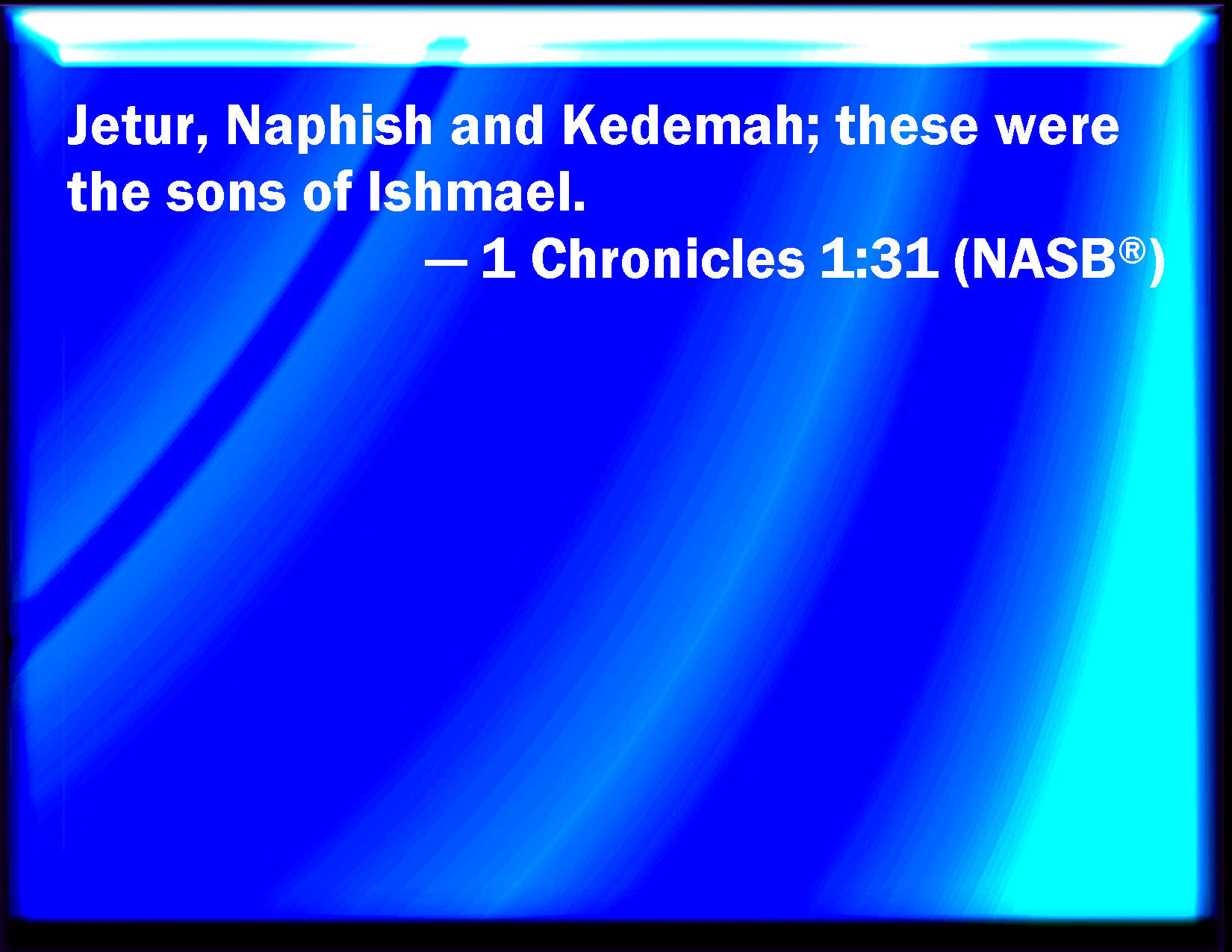 Jetur, Naphish and Kedemah; these were the sons of Ishmael.

— 1 Chronicles 1:31 (NASB®)